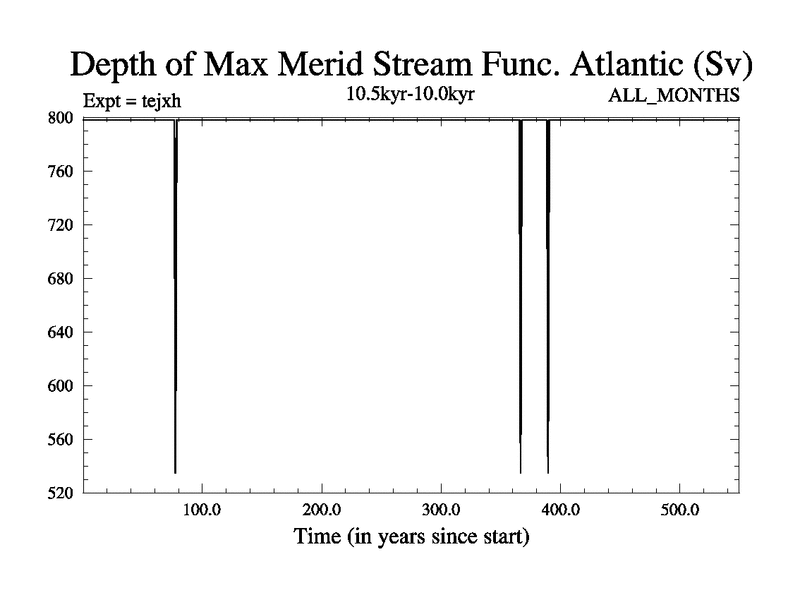 Depth of Max Merid Stream Func. Atlantic (Sv)

Expt = tejxh

10.5kyr-10.0kyr

ALL_MONTHS

800
760
720
680
640
600
560
520

100.0
200.0
300.0
400.0
500.0

Time (in years since start)